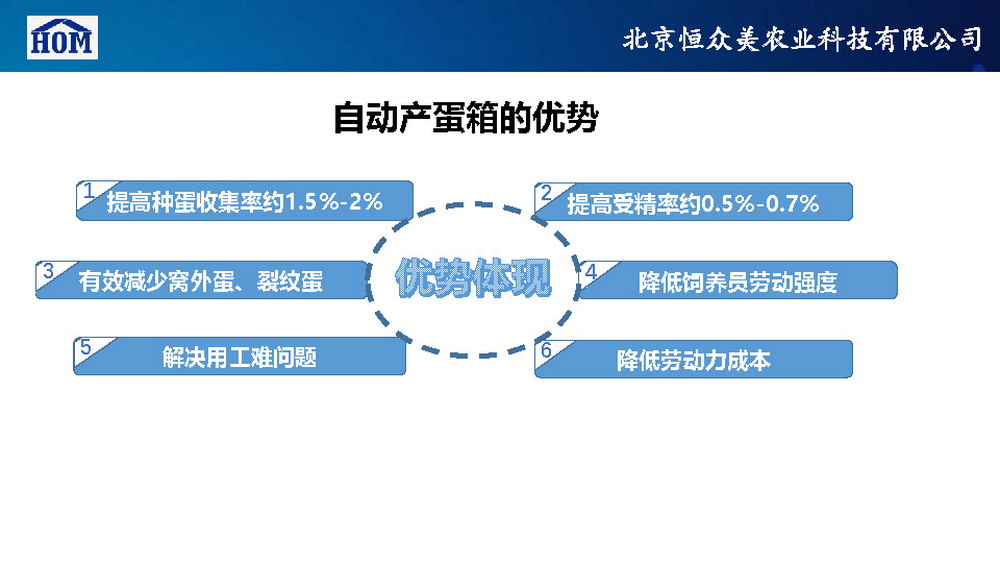 HOM

北京恒众美农业科技有限公司

自动产蛋箱的优势

1 提高种蛋收集率约1.5%-2%

2 提高受精率约0.5%-0.7%

3 有效减少窝外蛋、裂纹蛋

优势体现

4 降低饲养员劳动强度

5 解决用工难问题

6 降低劳动力成本